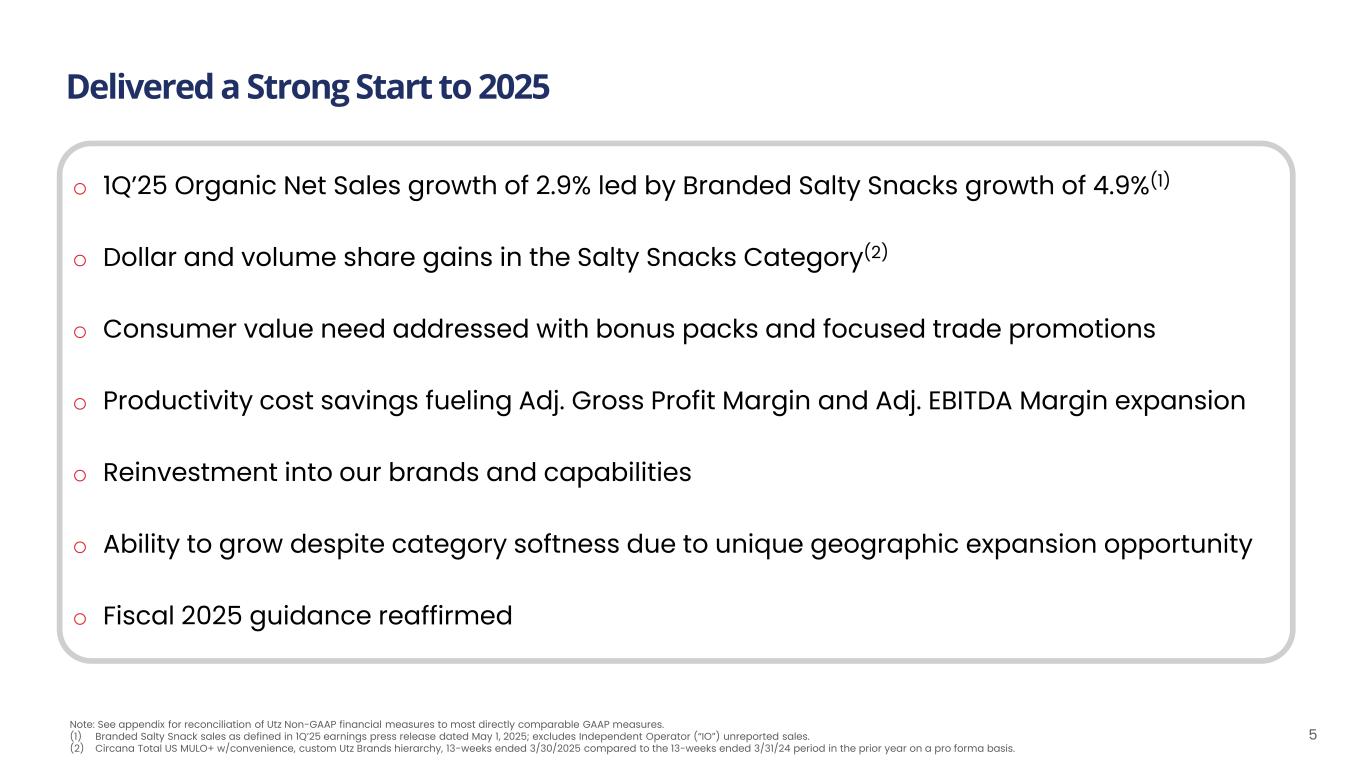 Delivered a Strong Start to 2025

o 1Q'25 Organic Net Sales growth of 2.9% led by Branded Salty Snacks growth of 4.9%$^{(1)}$

o Dollar and volume share gains in the Salty Snacks Category$^{(2)}$

o Consumer value need addressed with bonus packs and focused trade promotions

o Productivity cost savings fueling Adj. Gross Profit Margin and Adj. EBITDA Margin expansion

o Reinvestment into our brands and capabilities

o Ability to grow despite category softness due to unique geographic expansion opportunity

o Fiscal 2025 guidance reaffirmed

Note: See appendix for reconciliation of Utz Non-GAAP financial measures to most directly comparable GAAP measures.
(1) Branded Salty Snack sales as defined in 1Q'25 earnings press release dated May 1, 2025; excludes Independent Operator ("IO") unreported sales.
(2) Circana Total US MULO+ w/convenience, custom Utz Brands hierarchy, 13-weeks ended 3/30/2025 compared to the 13-weeks ended 3/31/24 period in the prior year on a pro forma basis.

5